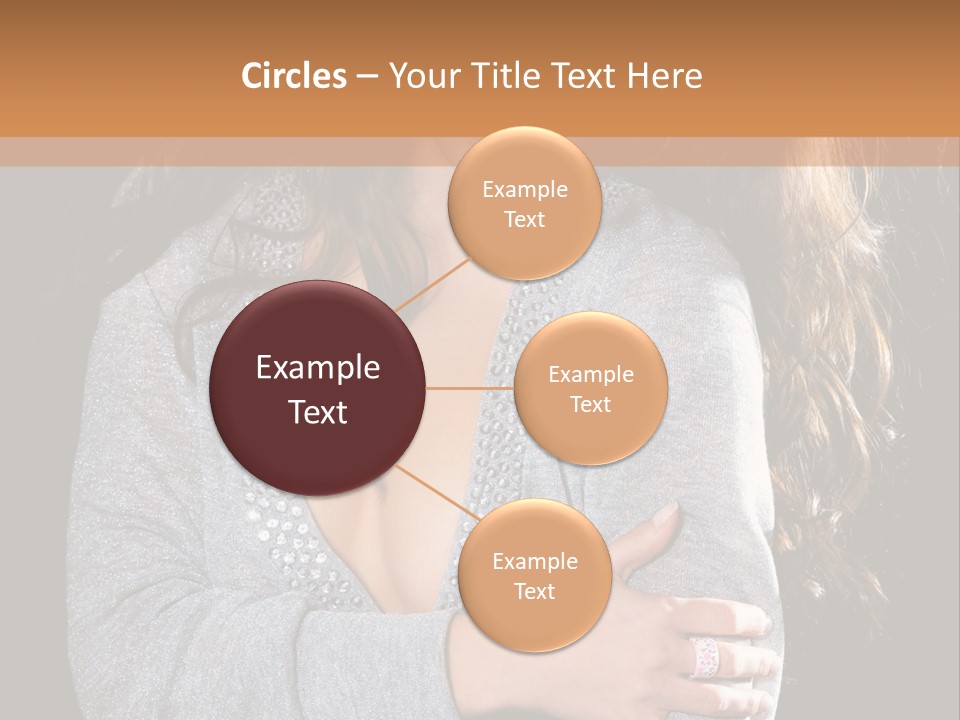 Circles – Your Title Text Here

Example Text

Example Text

Example Text

Example Text